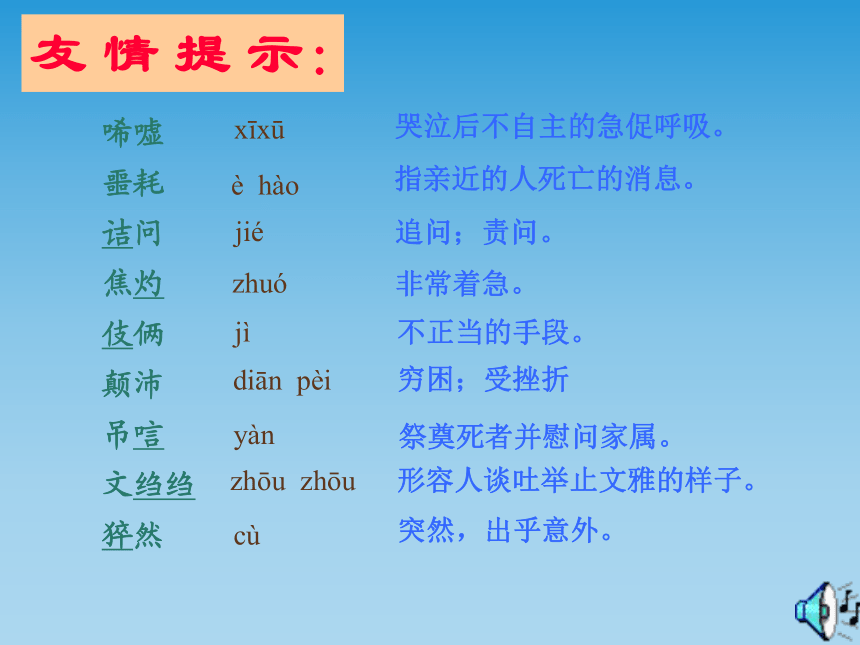 友情提示：

| | | |
|---|---|---|
| 唏嘘 | xīxū | 哭泣后不自主的急促呼吸。 |
| 噩耗 | è hào | 指亲近的人死亡的消息。 |
| 诘问 | jié | 追问；责问。 |
| 焦灼 | zhuó | 非常着急。 |
| 伎俩 | jì | 不正当的手段。 |
| 颠沛 | diān pèi | 穷困；受挫折 |
| 吊唁 | yàn | 祭奠死者并慰问家属。 |
| 文绉绉 | zhōu zhōu | 形容人谈吐举止文雅的样子。 |
| 猝然 | cù | 突然，出乎意外。 |